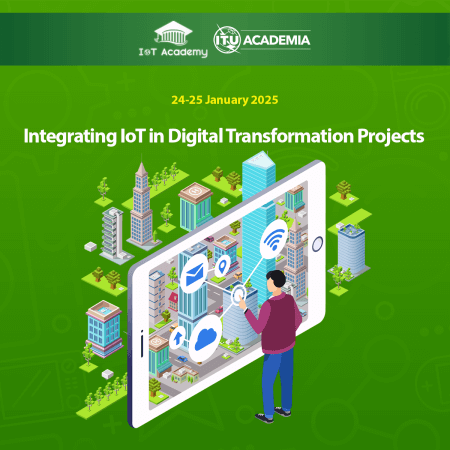 IoT Academy

ITU ACADEMIA

24-25 January 2025

Integrating IoT in Digital Transformation Projects